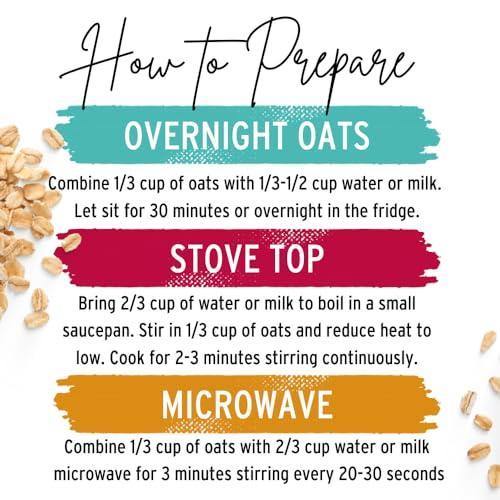 How to Prepare

OVERNIGHT OATS

Combine 1/3 cup of oats with 1/3-1/2 cup water or milk. Let sit for 30 minutes or overnight in the fridge.

STOVE TOP

Bring 2/3 cup of water or milk to boil in a small saucepan. Stir in 1/3 cup of oats and reduce heat to low. Cook for 2-3 minutes stirring continuously.

MICROWAVE

Combine 1/3 cup of oats with 2/3 cup water or milk microwave for 3 minutes stirring every 20-30 seconds